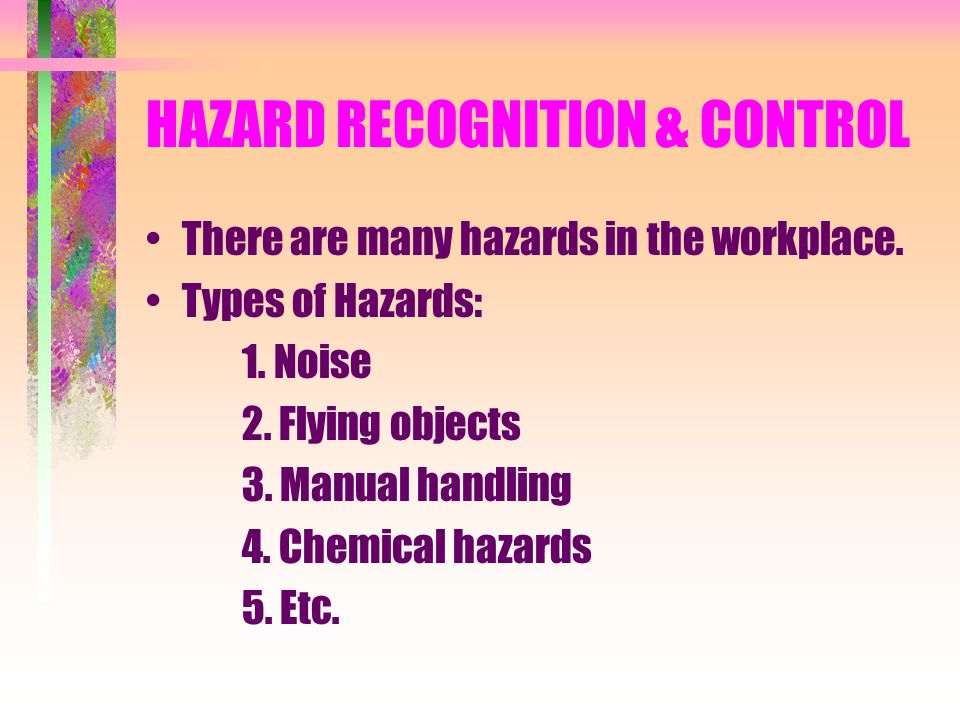 HAZARD RECOGNITION & CONTROL

• There are many hazards in the workplace.
• Types of Hazards:
1. Noise
2. Flying objects
3. Manual handling
4. Chemical hazards
5. Etc.